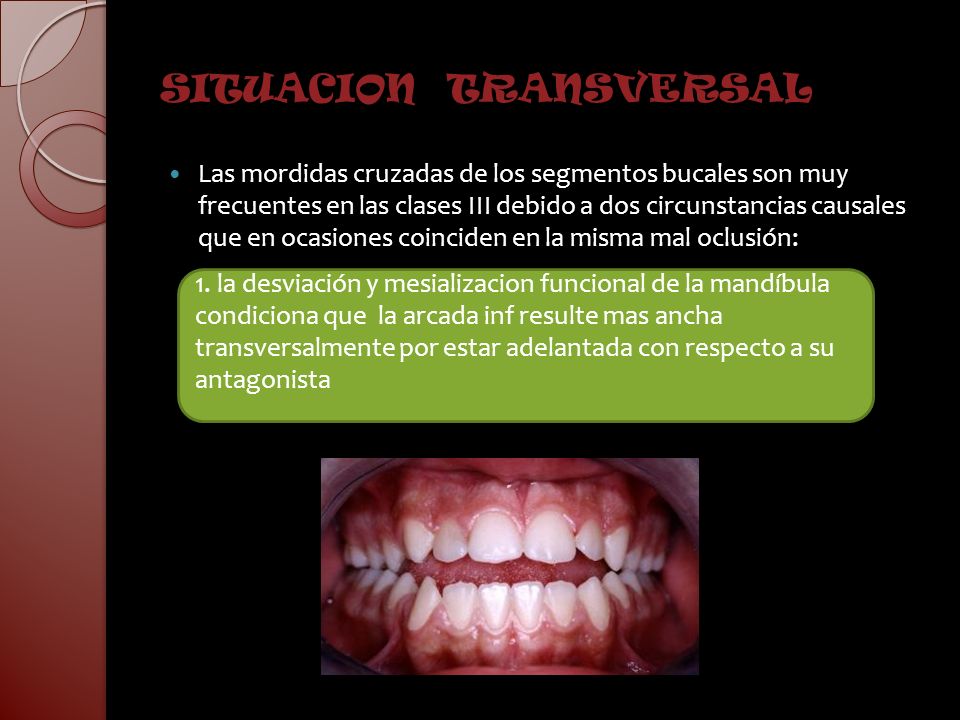 SITUACION TRANSVERSAL

• Las mordidas cruzadas de los segmentos bucales son muy frecuentes en las clases III debido a dos circunstancias causales que en ocasiones coinciden en la misma mal oclusión:

1. la desviación y mesializacion funcional de la mandíbula condiciona que la arcada inf resulte mas ancha transversalmente por estar adelantada con respecto a su antagonista